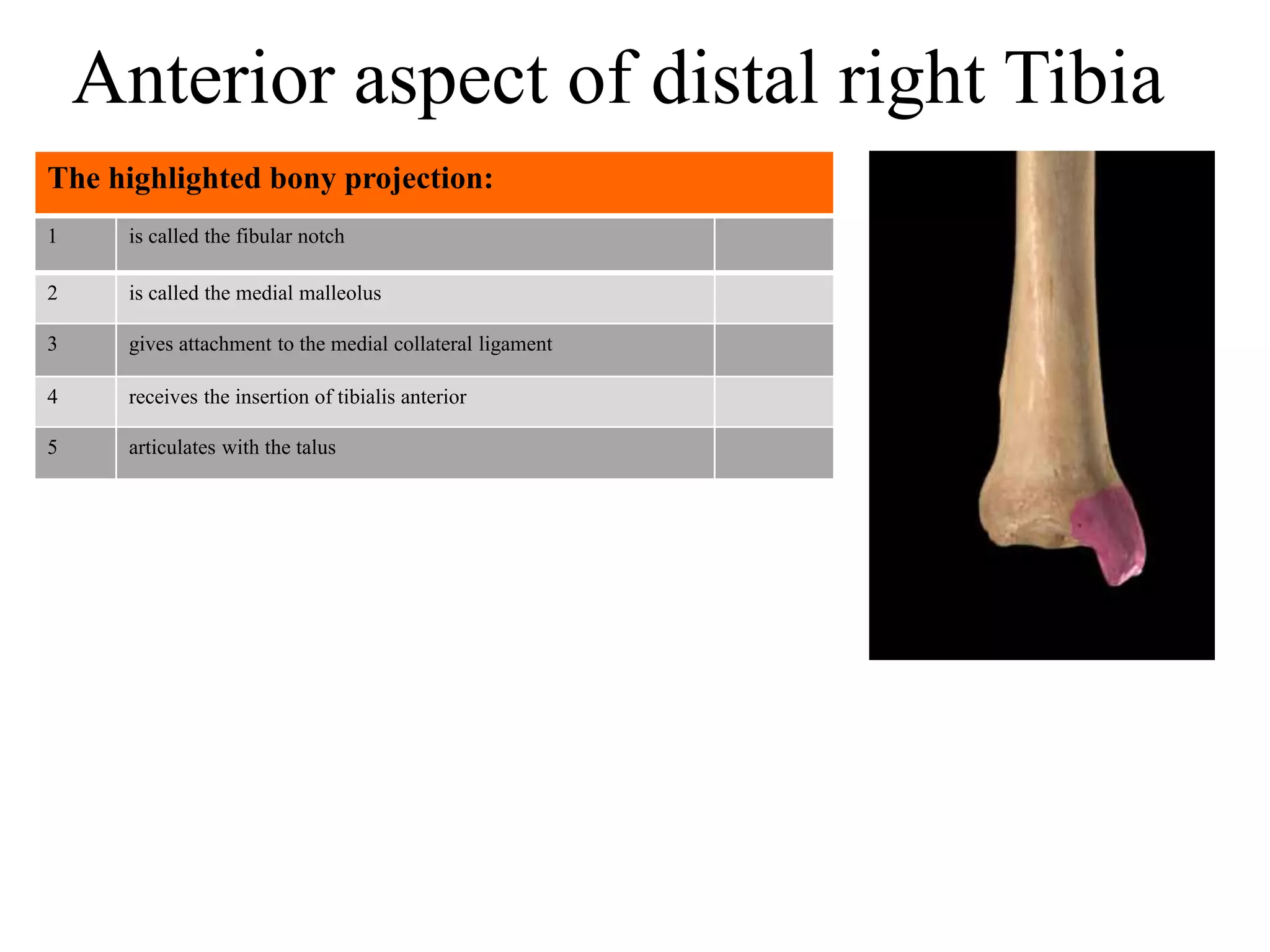 Anterior aspect of distal right Tibia

| The highlighted bony projection: | | |
|---|---|---|
| 1 | is called the fibular notch | |
| 2 | is called the medial malleolus | |
| 3 | gives attachment to the medial collateral ligament | |
| 4 | receives the insertion of tibialis anterior | |
| 5 | articulates with the talus | |